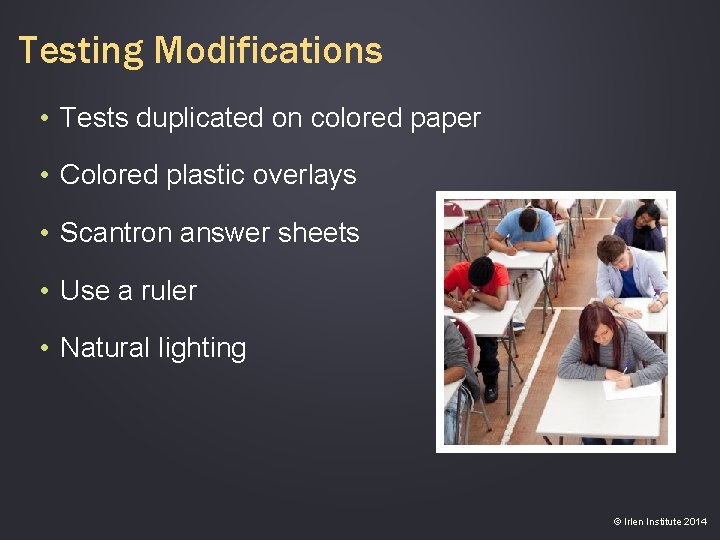 Testing Modifications

• Tests duplicated on colored paper

• Colored plastic overlays

• Scantron answer sheets

• Use a ruler

• Natural lighting

© Irlen Institute 2014